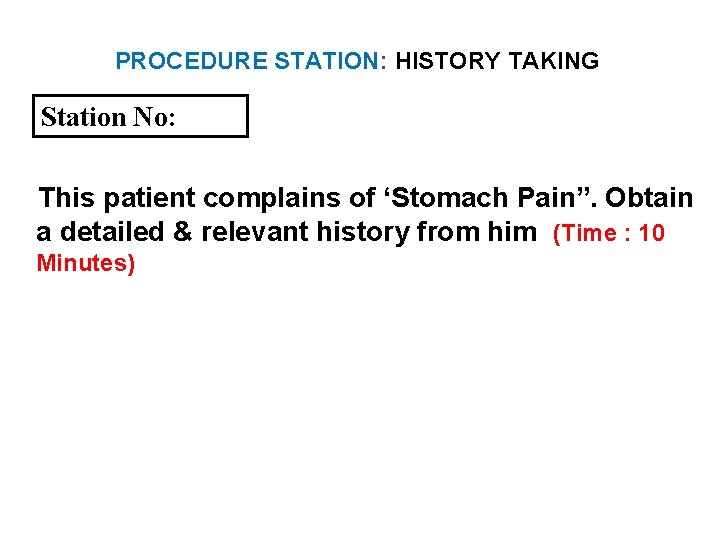 PROCEDURE STATION: HISTORY TAKING

Station No:

This patient complains of ‘Stomach Pain”. Obtain a detailed & relevant history from him (Time : 10 Minutes)